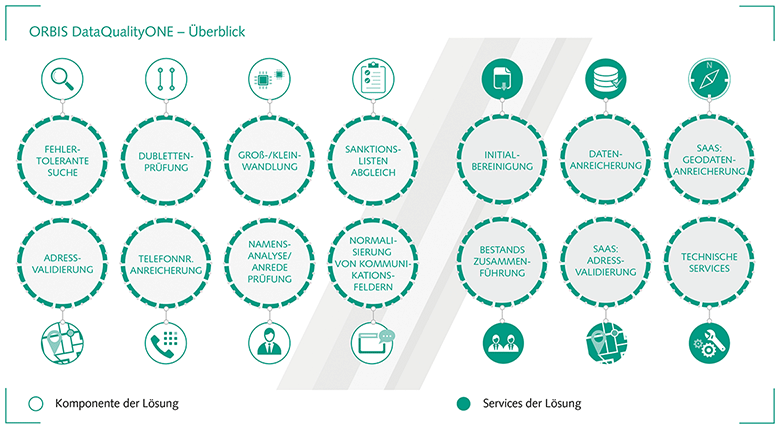 ORBIS DataQualityONE – Überblick

FEHLER-TOLERANTE SUCHE

DUBLETTEN-PRÜFUNG

GROß-/KLEIN-WANDLUNG

SANKTIONS-LISTEN ABGLEICH

INITIAL-BEREINIGUNG

DATEN-ANREICHERUNG

SAAS: GEODATEN-ANREICHERUNG

ADRESS-VALIDIERUNG

TELEFONNR. ANREICHERUNG

NAMENS-ANALYSE/ ANREDE PRÜFUNG

NORMALI-SIERUNG VON KOMMUNI-KATIONS-FELDERN

BESTANDS ZUSAMMEN-FÜHRUNG

SAAS: ADRESS-VALIDIERUNG

TECHNISCHE SERVICES

Komponente der Lösung

Services der Lösung